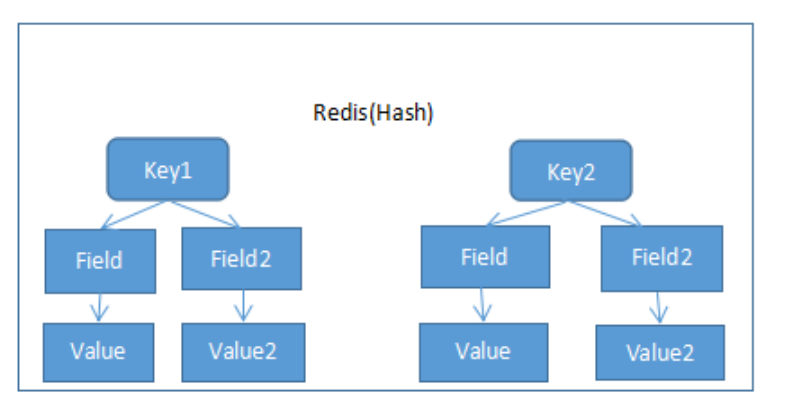 Redis(Hash)

Key1

Field

Field2

Value

Value2

Key2

Field

Field2

Value

Value2